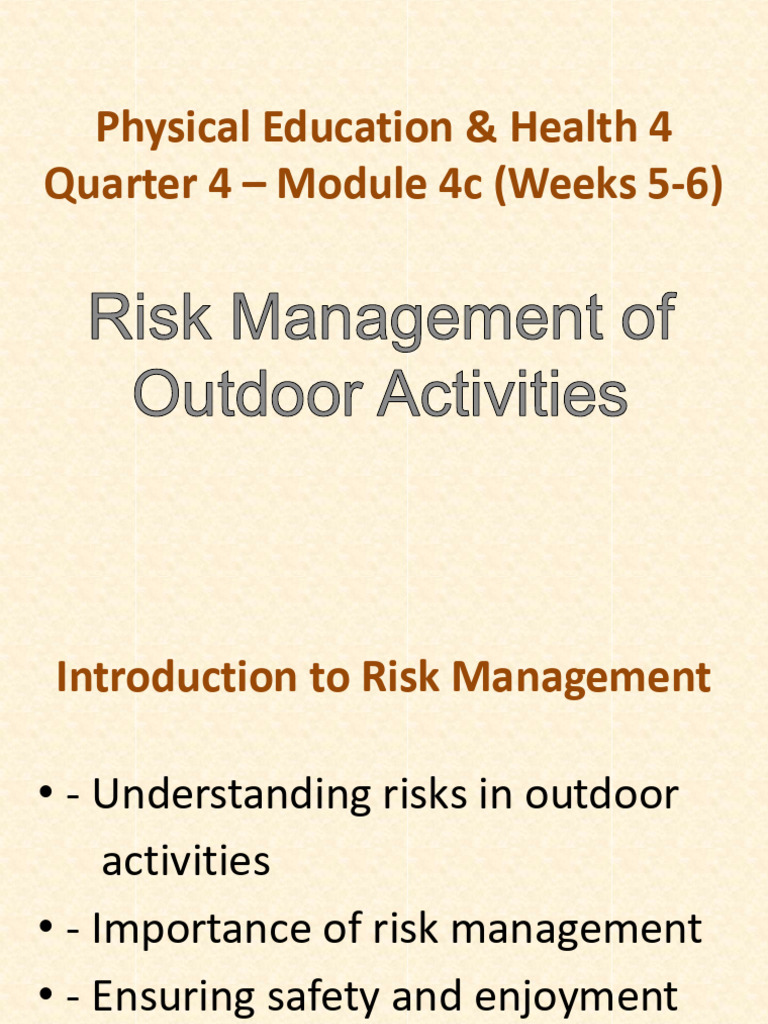 Physical Education & Health 4
Quarter 4 – Module 4c (Weeks 5-6)

Risk Management of Outdoor Activities

Introduction to Risk Management

• - Understanding risks in outdoor activities
• - Importance of risk management
• - Ensuring safety and enjoyment